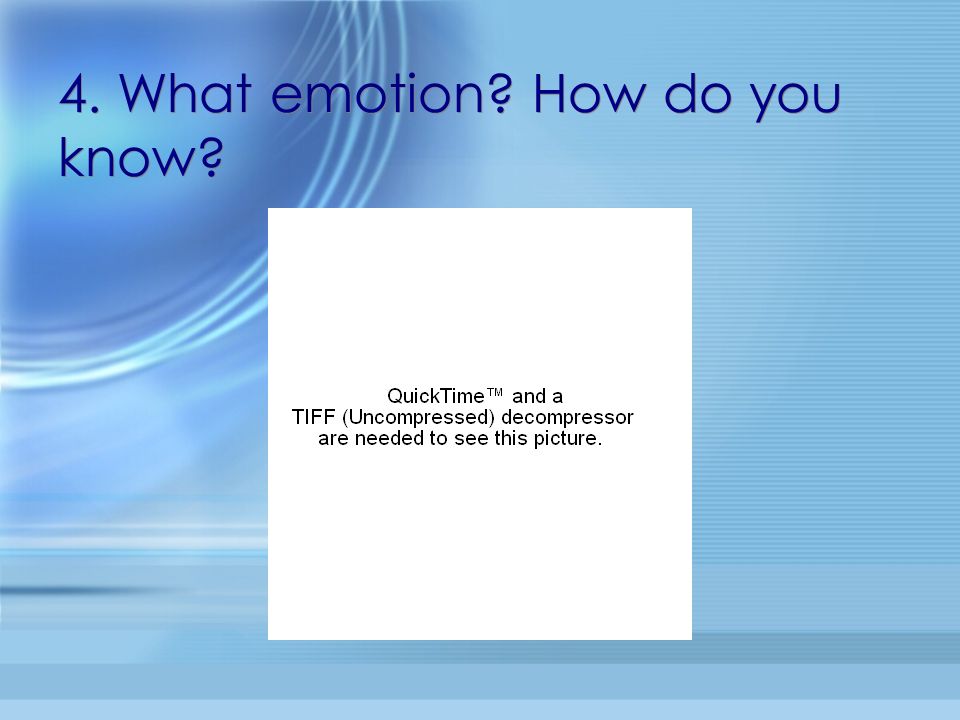 4. What emotion? How do you know?

QuickTime™ and a TIFF (Uncompressed) decompressor are needed to see this picture.